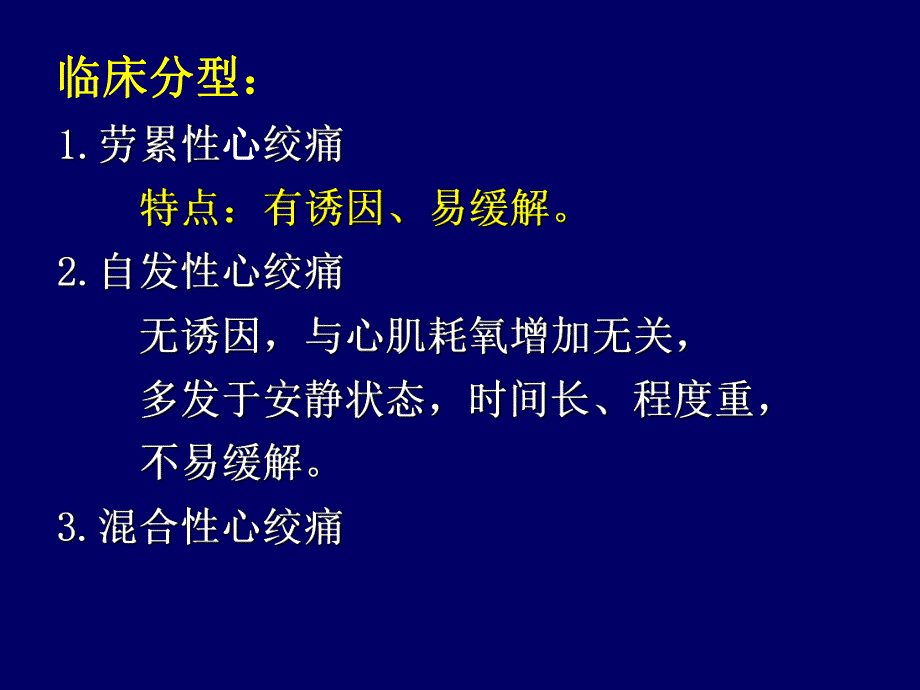 临床分型：

1. 劳累性心绞痛

特点：有诱因、易缓解。

2. 自发性心绞痛

无诱因，与心肌耗氧增加无关，多发于安静状态，时间长、程度重，不易缓解。

3. 混合性心绞痛